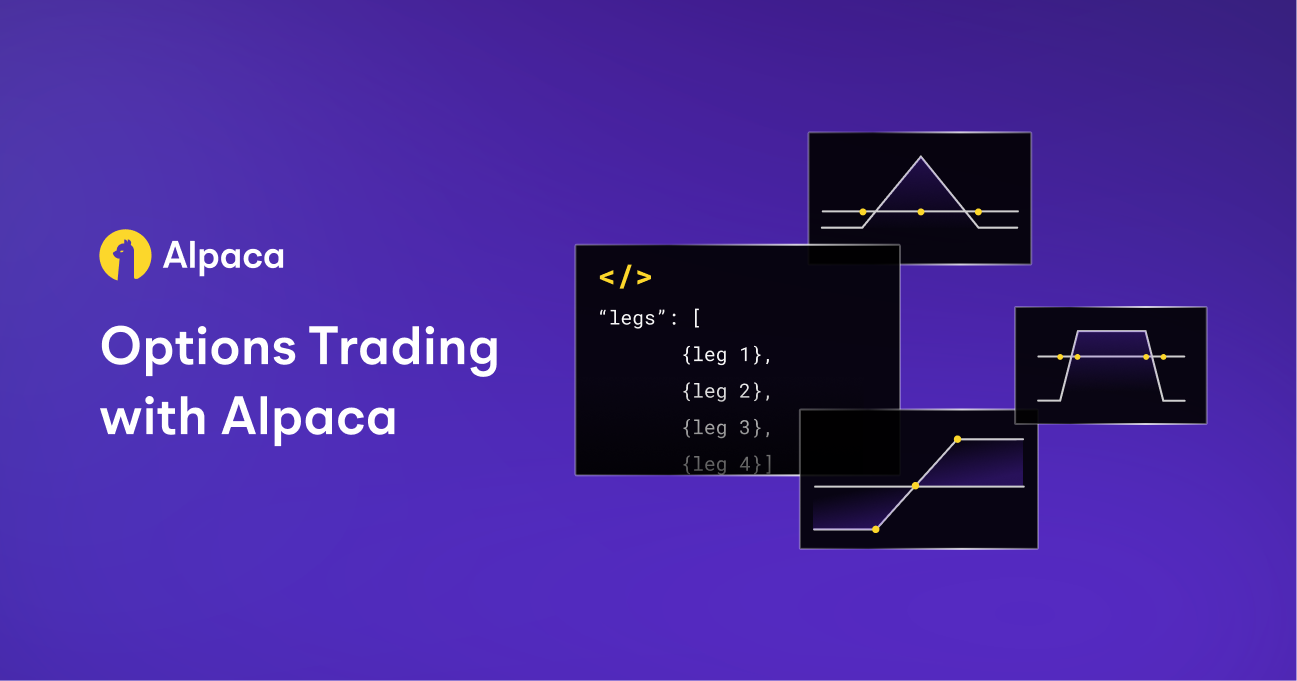 Alpaca

Options Trading with Alpaca

</>

“legs”: [
{leg 1},
{leg 2},
{leg 3},
{leg 4}]